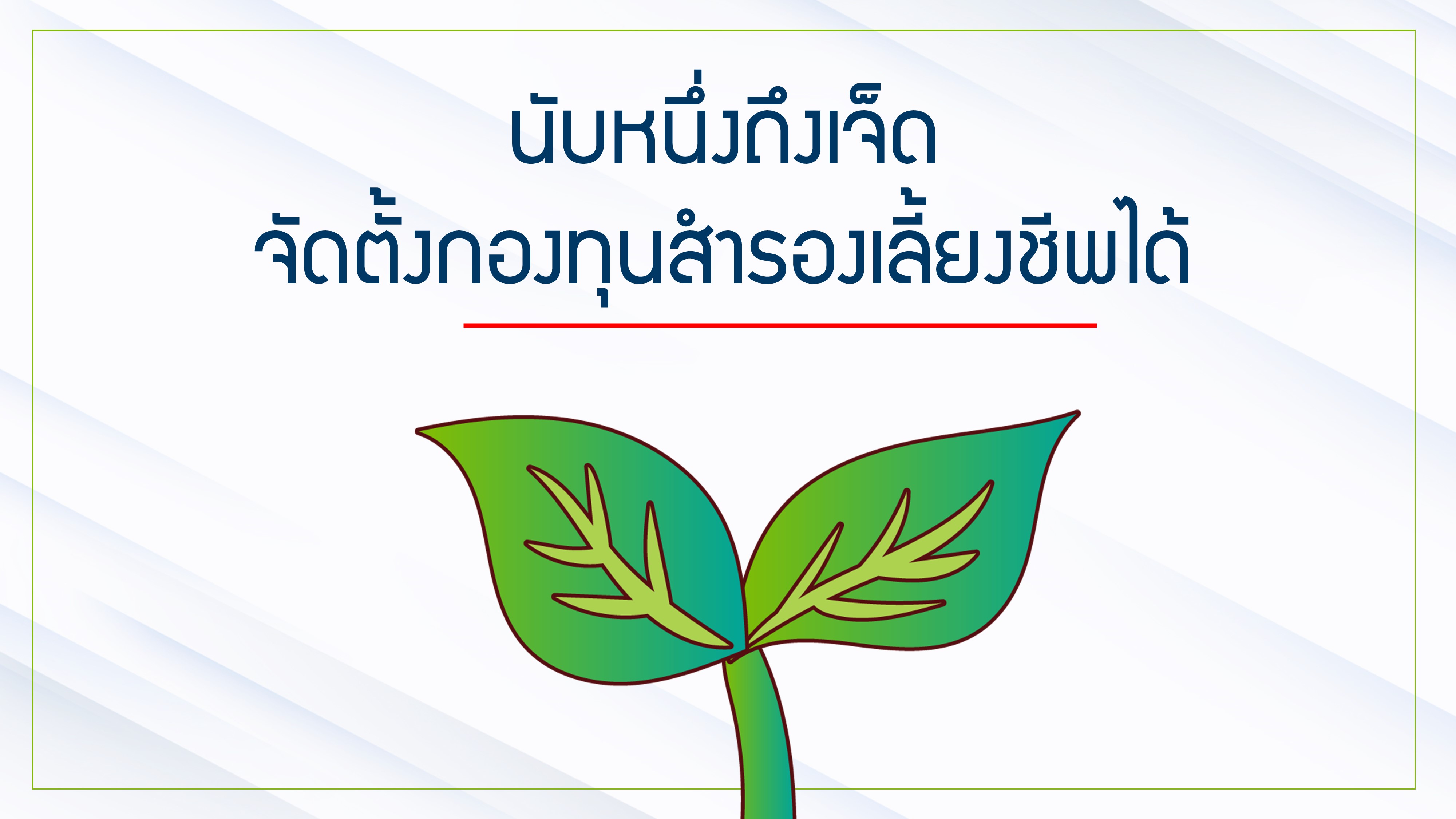 นับหนึ่งถึงเจ็ด
จัดตั้งกองทุนสำรองเลี้ยงชีพได้